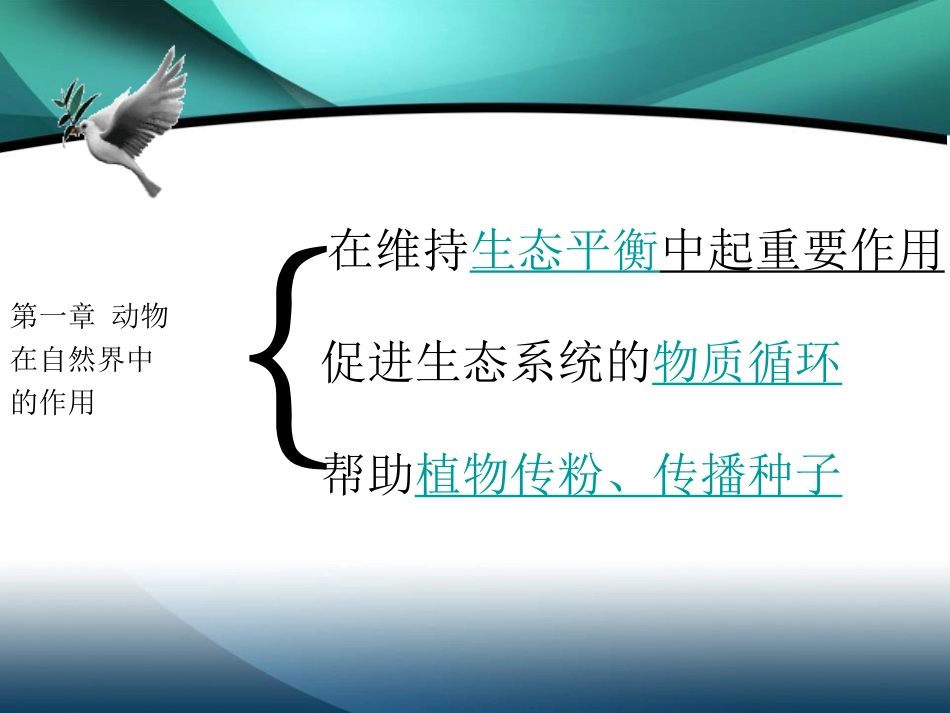 第一章 动物在自然界中的作用

在维持生态平衡中起重要作用

促进生态系统的物质循环

帮助植物传粉、传播种子